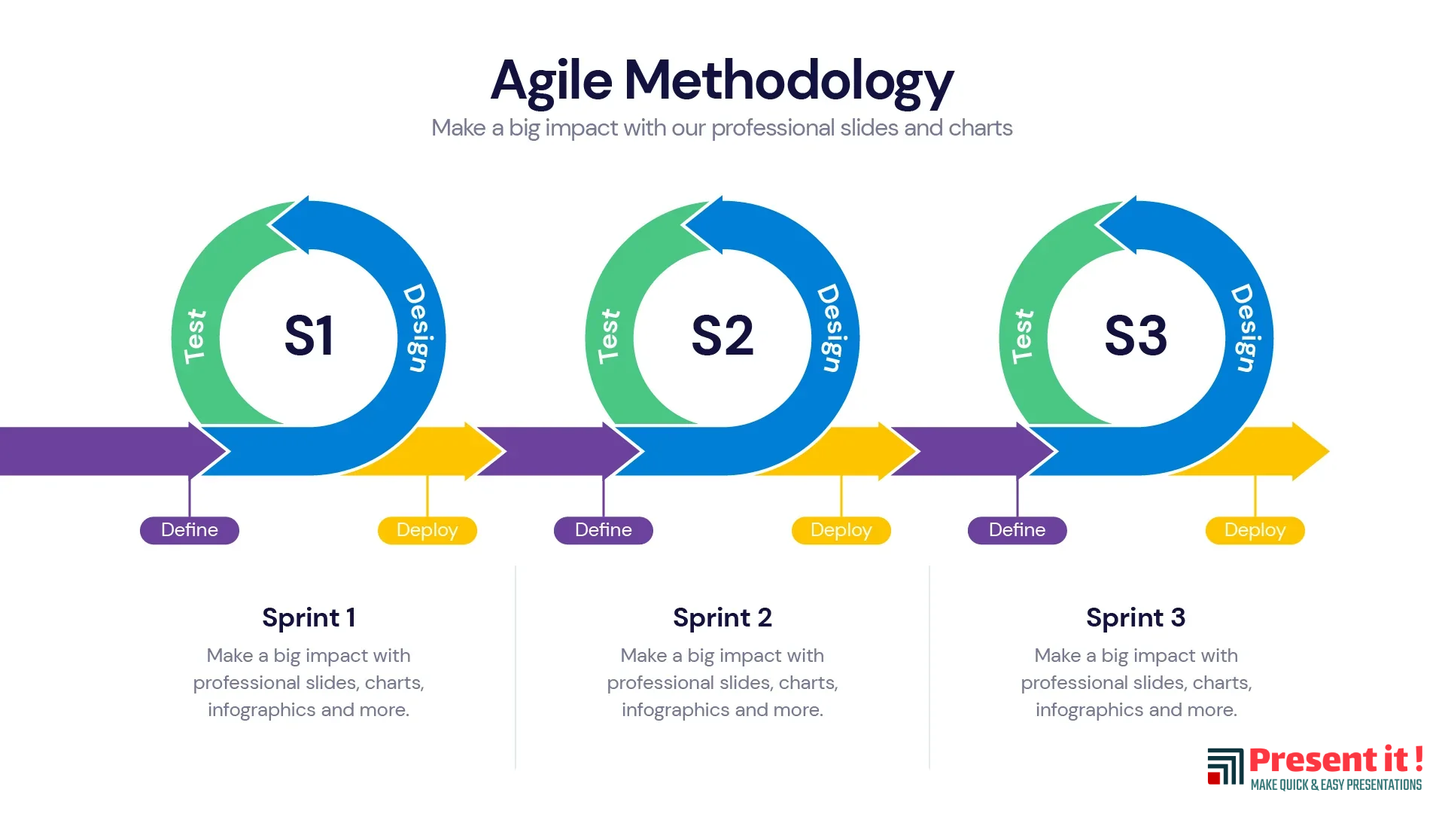 Agile Methodology
Make a big impact with our professional slides and charts

Test
S1
Design
Define
Deploy

Test
S2
Design
Define
Deploy

Test
S3
Design
Define
Deploy

Sprint 1
Make a big impact with professional slides, charts, infographics and more.

Sprint 2
Make a big impact with professional slides, charts, infographics and more.

Sprint 3
Make a big impact with professional slides, charts, infographics and more.

Present it !
MAKE QUICK & EASY PRESENTATIONS